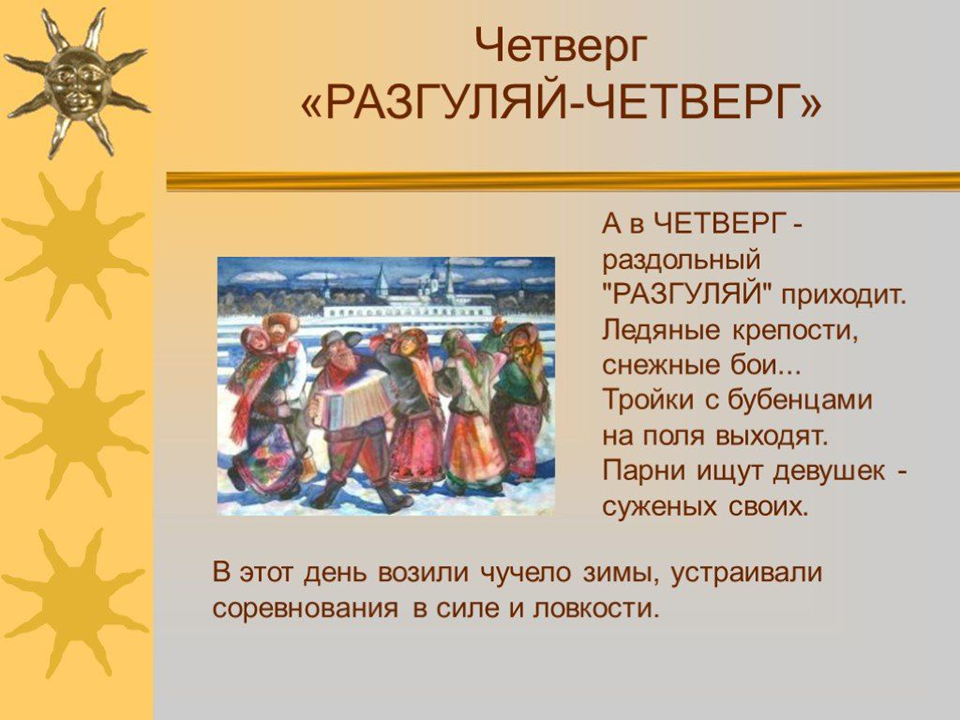 Четверг
«РАЗГУЛЯЙ-ЧЕТВЕРГ»

А в ЧЕТВЕРГ - раздольный "РАЗГУЛЯЙ" приходит. Ледяные крепости, снежные бои... Тройки с бубенцами на поля выходят. Парни ищут девушек - суженых своих.

В этот день возили чучело зимы, устраивали соревнования в силе и ловкости.